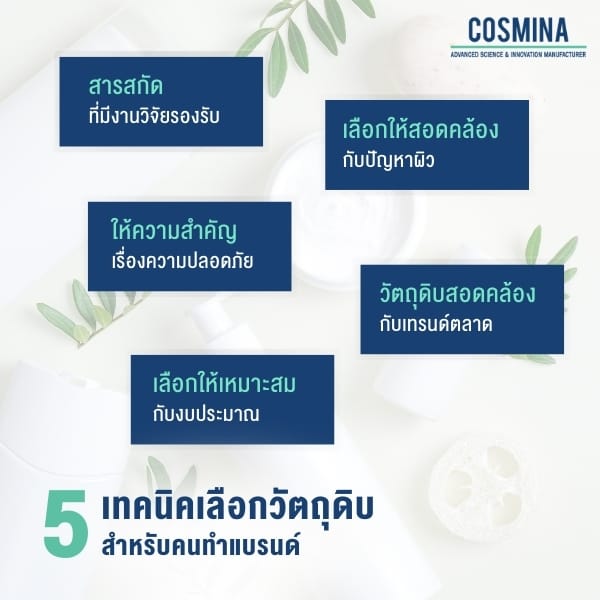 COSMINA
ADVANCED SCIENCE & INNOVATION MANUFACTURER

สารสกัด
ที่มีงานวิจัยรองรับ

เลือกให้สอดคล้อง
กับปัญหาผิว

ให้ความสำคัญ
เรื่องความปลอดภัย

วัตถุดิบสอดคล้อง
กับเทรนด์ตลาด

เลือกให้เหมาะสม
กับงบประมาณ

5 เทคนิคเลือกวัตถุดิบ
สำหรับคนทำแบรนด์